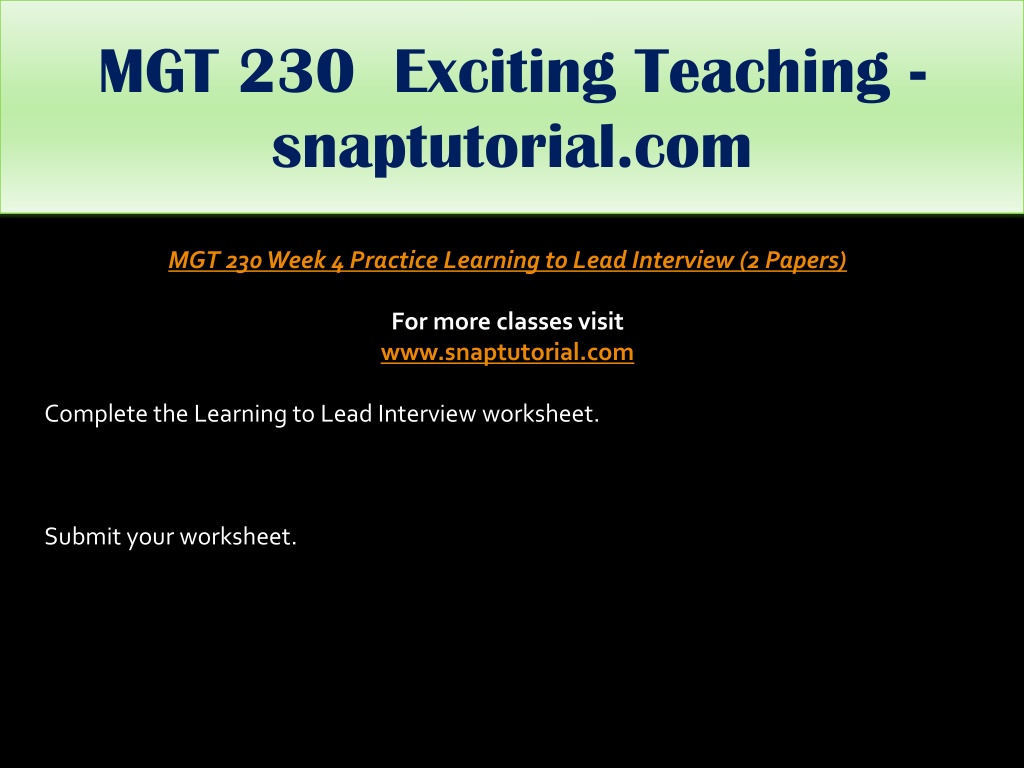 MGT 230 Exciting Teaching - snaptutorial.com

MGT 230 Week 4 Practice Learning to Lead Interview (2 Papers)

For more classes visit
www.snaptutorial.com

Complete the Learning to Lead Interview worksheet.

Submit your worksheet.